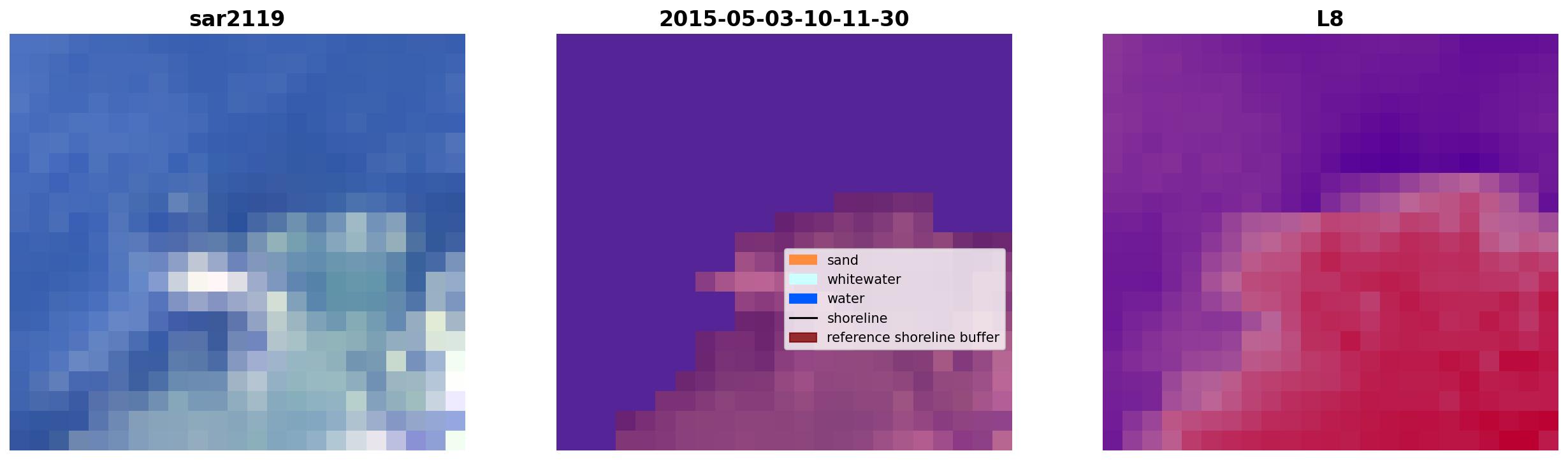 sar2119

2015-05-03-10-11-30

sand
whitewater
water
shoreline
reference shoreline buffer

L8